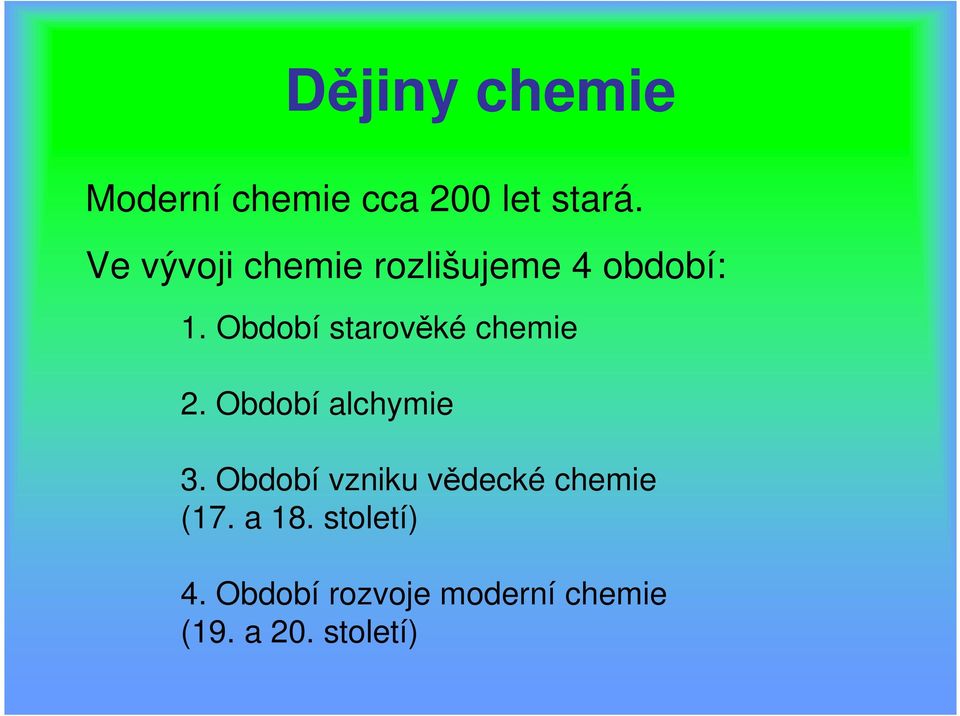 Dějiny chemie

Moderní chemie cca 200 let stará.

Ve vývoji chemie rozlišujeme 4 období:

1. Období starověké chemie

2. Období alchymie

3. Období vzniku vědecké chemie (17. a 18. století)

4. Období rozvoje moderní chemie (19. a 20. století)